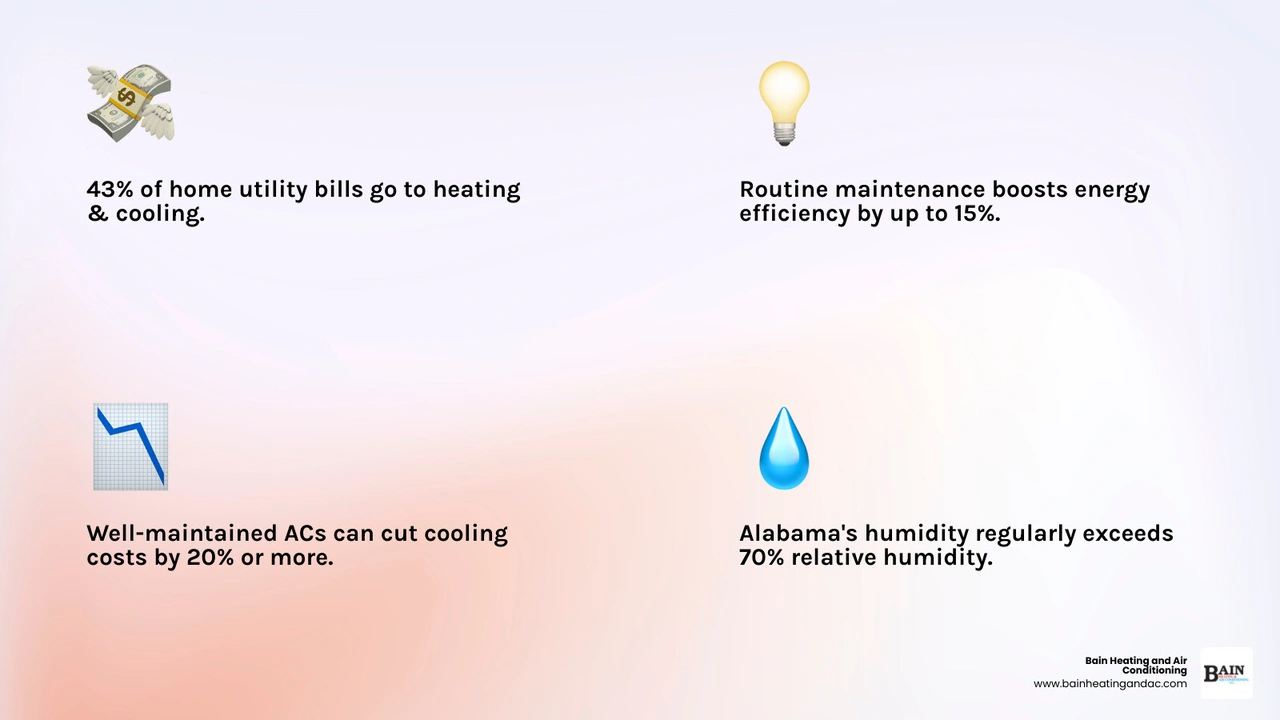 43% of home utility bills go to heating & cooling.

Routine maintenance boosts energy efficiency by up to 15%.

Well-maintained ACs can cut cooling costs by 20% or more.

Alabama's humidity regularly exceeds 70% relative humidity.

Bain Heating and Air Conditioning
www.bainheatingandac.com

BAIN